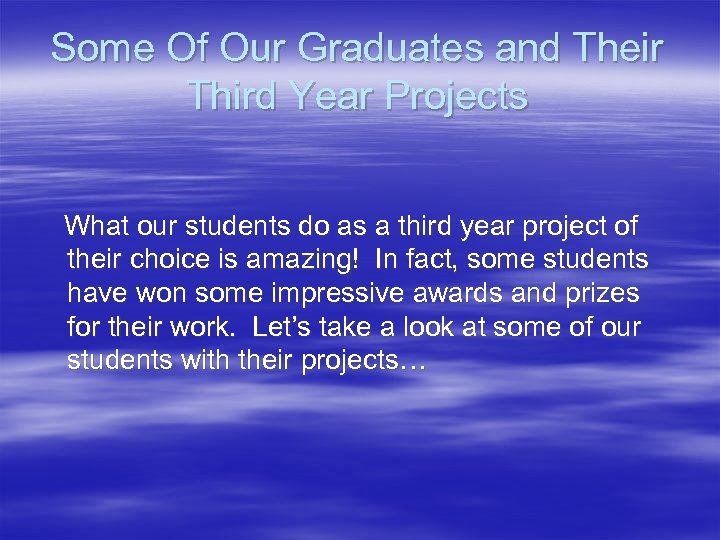 Some Of Our Graduates and Their Third Year Projects

What our students do as a third year project of their choice is amazing! In fact, some students have won some impressive awards and prizes for their work. Let's take a look at some of our students with their projects…